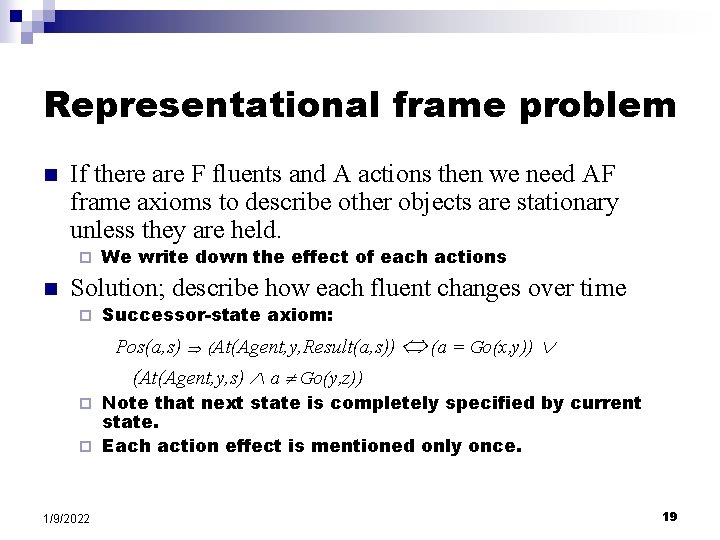 Representational frame problem

If there are F fluents and A actions then we need AF frame axioms to describe other objects are stationary unless they are held.

We write down the effect of each actions

Solution; describe how each fluent changes over time

Successor-state axiom:

$Pos(a,s) \Rightarrow (At(Agent,y,Result(a,s)) \Leftrightarrow (a = Go(x,y)) \vee$

$(At(Agent,y,s) \wedge a \neq Go(y,z))$

Note that next state is completely specified by current state.

Each action effect is mentioned only once.

1/9/2022

19